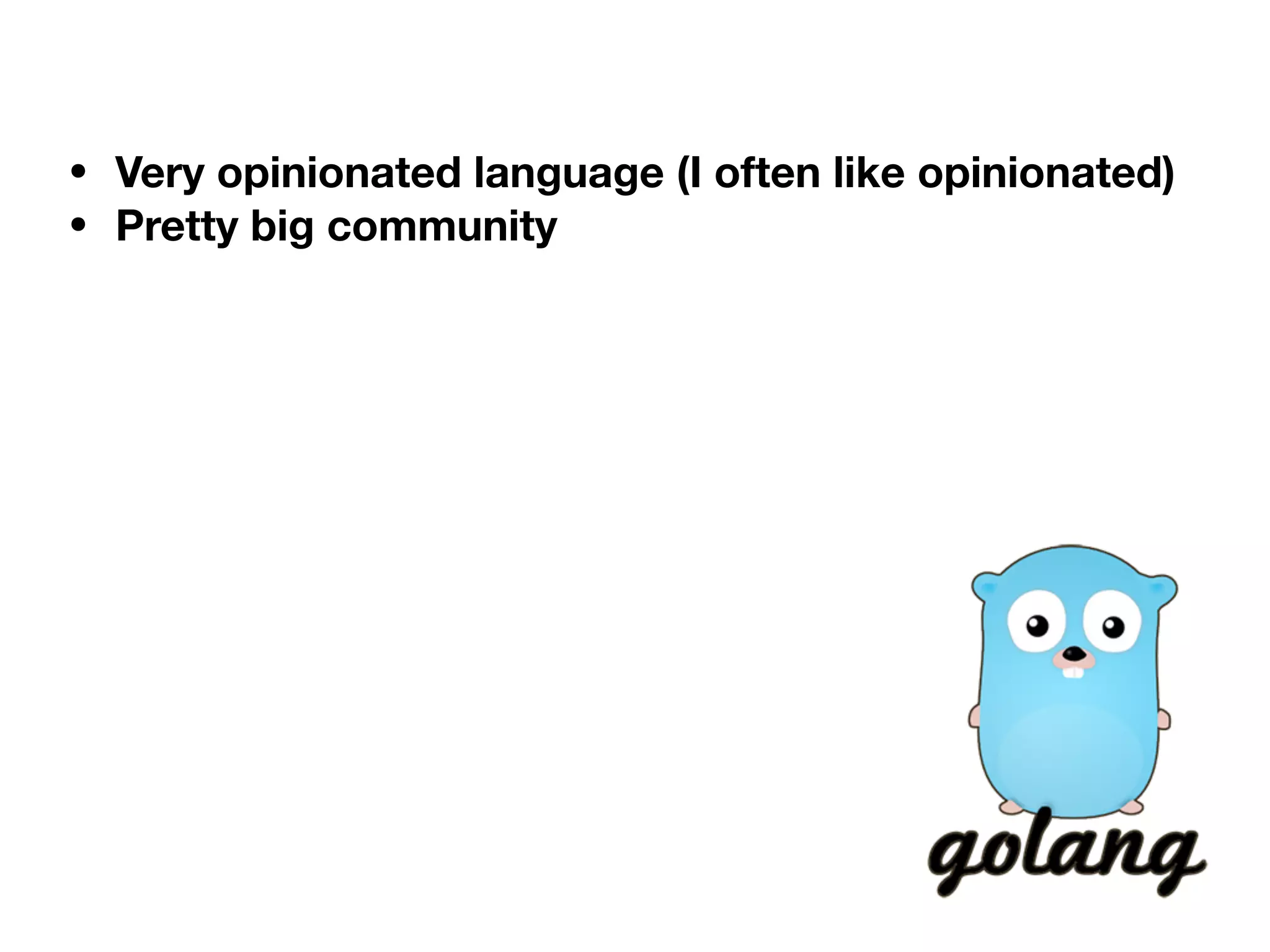 • Very opinionated language (I often like opinionated)
• Pretty big community

golang